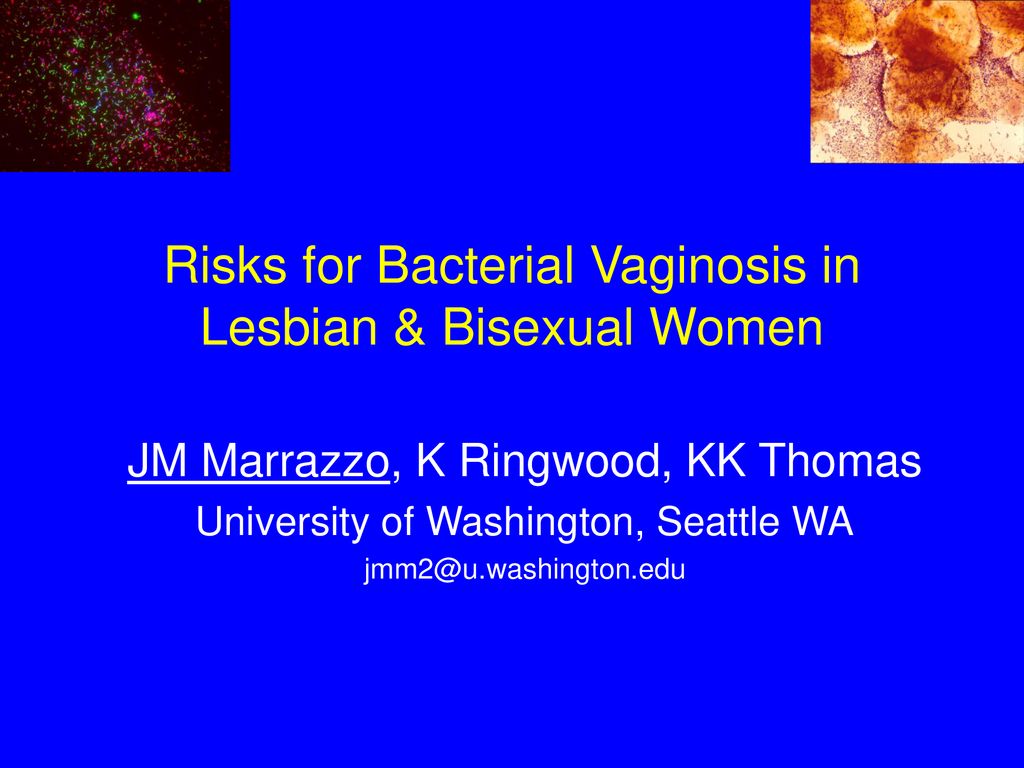 Risks for Bacterial Vaginosis in Lesbian & Bisexual Women

JM Marrazzo, K Ringwood, KK Thomas

University of Washington, Seattle WA

jmm2@u.washington.edu